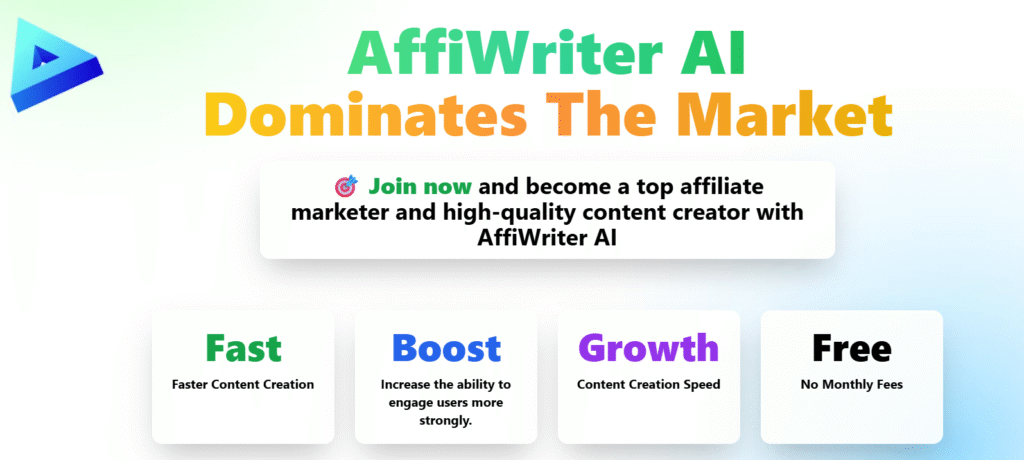 AffiWriter AI
Dominates The Market

🎯 Join now and become a top affiliate marketer and high-quality content creator with AffiWriter AI

Fast
Faster Content Creation

Boost
Increase the ability to engage users more strongly.

Growth
Content Creation Speed

Free
No Monthly Fees